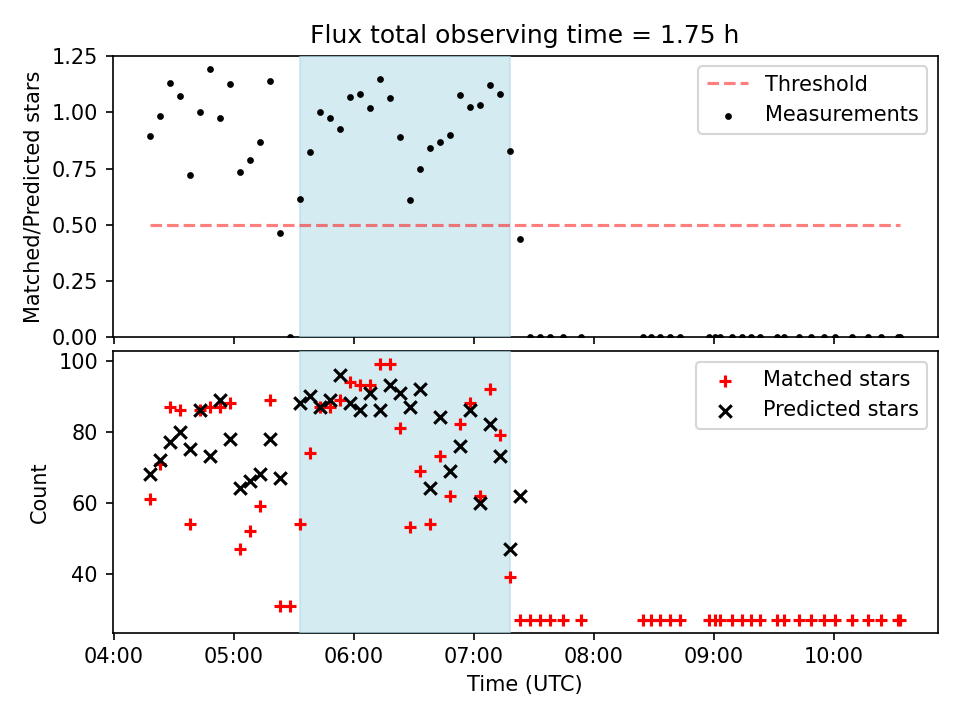 Flux total observing time = 1.75 h

Matched/Predicted stars

1.25
1.00
0.75
0.50
0.25
0.00

Threshold
Measurements

Count

100
80
60
40

Matched stars
Predicted stars

04:00
05:00
06:00
07:00
08:00
09:00
10:00

Time (UTC)